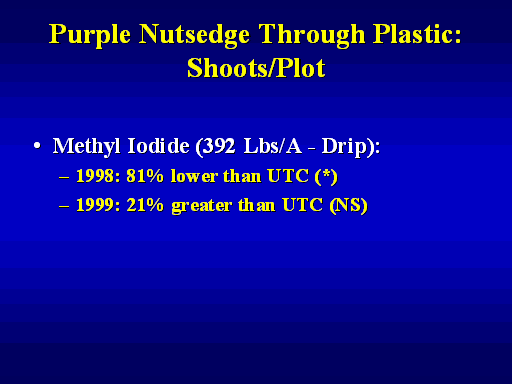 Purple Nutsedge Through Plastic: Shoots/Plot

• Methyl Iodide (392 Lbs/A - Drip):
– 1998: 81% lower than UTC (*)
– 1999: 21% greater than UTC (NS)